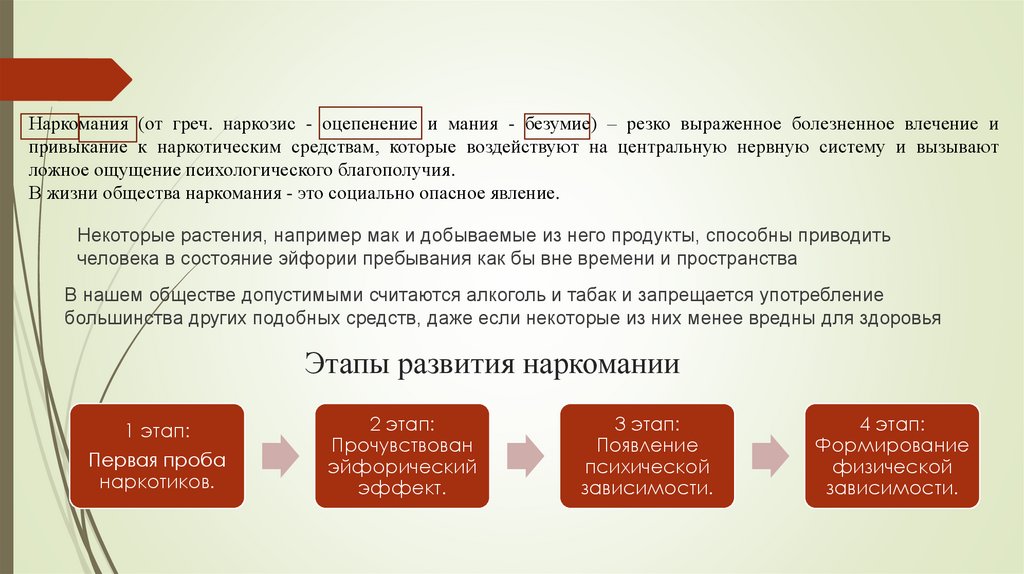 Наркомания (от греч. наркозис - оцепенение и мания - безумие) – резко выраженное болезненное влечение и привыкание к наркотическим средствам, которые воздействуют на центральную нервную систему и вызывают ложное ощущение психологического благополучия.
В жизни общества наркомания - это социально опасное явление.

Некоторые растения, например мак и добываемые из него продукты, способны приводить человека в состояние эйфории пребывания как бы вне времени и пространства

В нашем обществе допустимыми считаются алкоголь и табак и запрещается употребление большинства других подобных средств, даже если некоторые из них менее вредны для здоровья

Этапы развития наркомании

1 этап: Первая проба наркотиков.

2 этап: Прочувствован эйфорический эффект.

3 этап: Появление психической зависимости.

4 этап: Формирование физической зависимости.